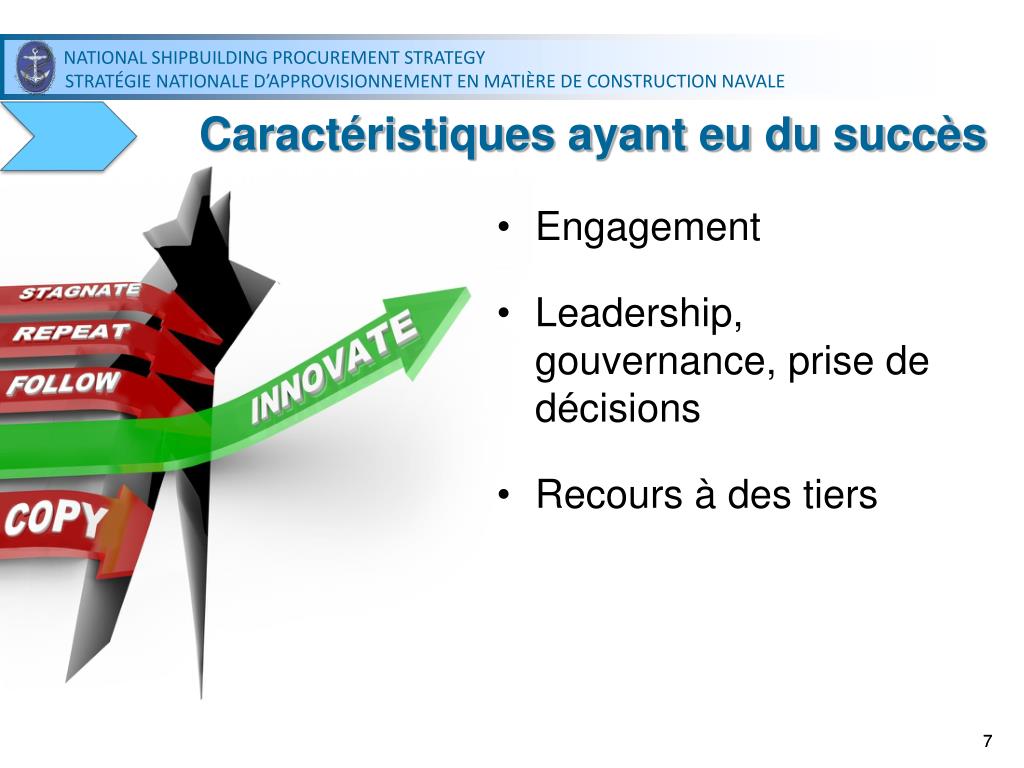 NATIONAL SHIPBUILDING PROCUREMENT STRATEGY
STRATÉGIE NATIONALE D'APPROVISIONNEMENT EN MATIÈRE DE CONSTRUCTION NAVALE

Caractéristiques ayant eu du succès

STAGNATE
REPEAT
FOLLOW
INNOVATE
COPY

• Engagement

• Leadership, gouvernance, prise de décisions

• Recours à des tiers

7